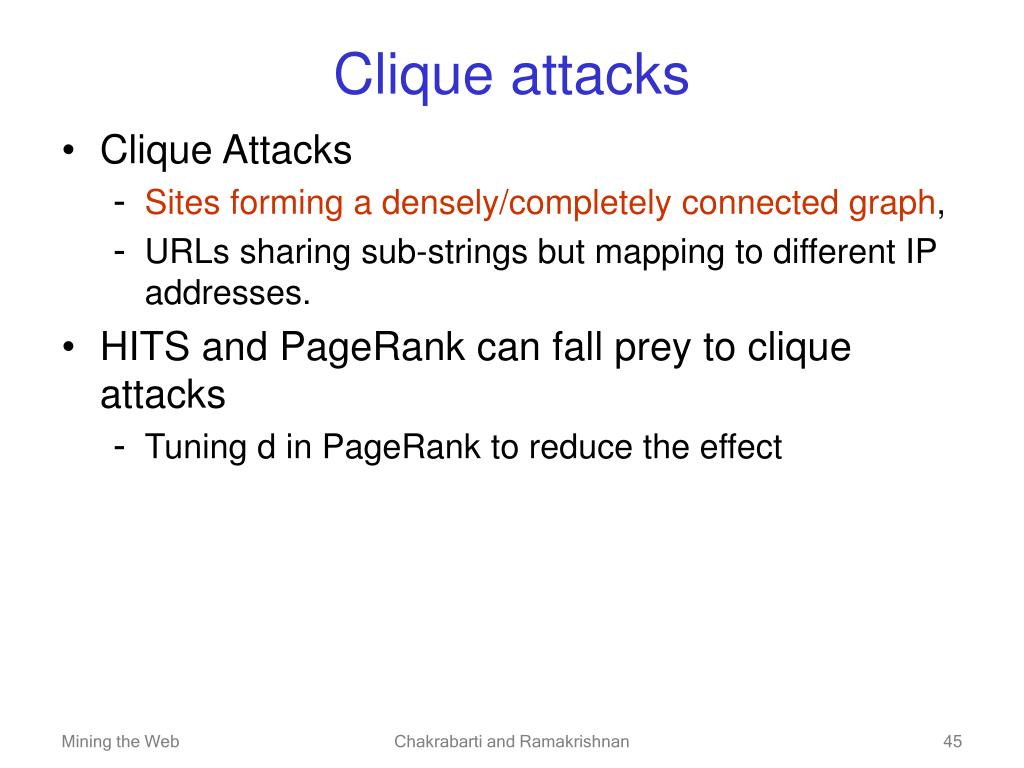 Clique attacks

• Clique Attacks
  - Sites forming a densely/completely connected graph,
  - URLs sharing sub-strings but mapping to different IP addresses.
• HITS and PageRank can fall prey to clique attacks
  - Tuning d in PageRank to reduce the effect

Mining the Web

Chakrabarti and Ramakrishnan

45